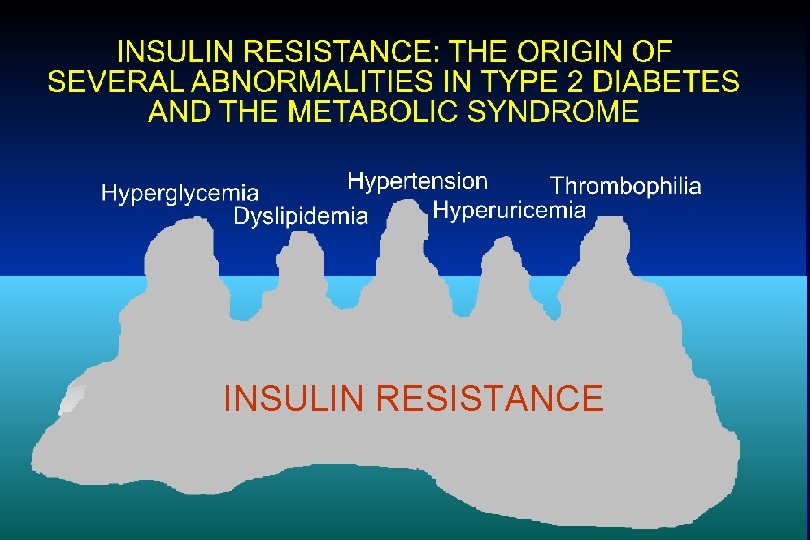 INSULIN RESISTANCE: THE ORIGIN OF SEVERAL ABNORMALITIES IN TYPE 2 DIABETES AND THE METABOLIC SYNDROME

Hyperglycemia
Dyslipidemia
Hypertension
Hyperuricemia
Thrombophilia

INSULIN RESISTANCE